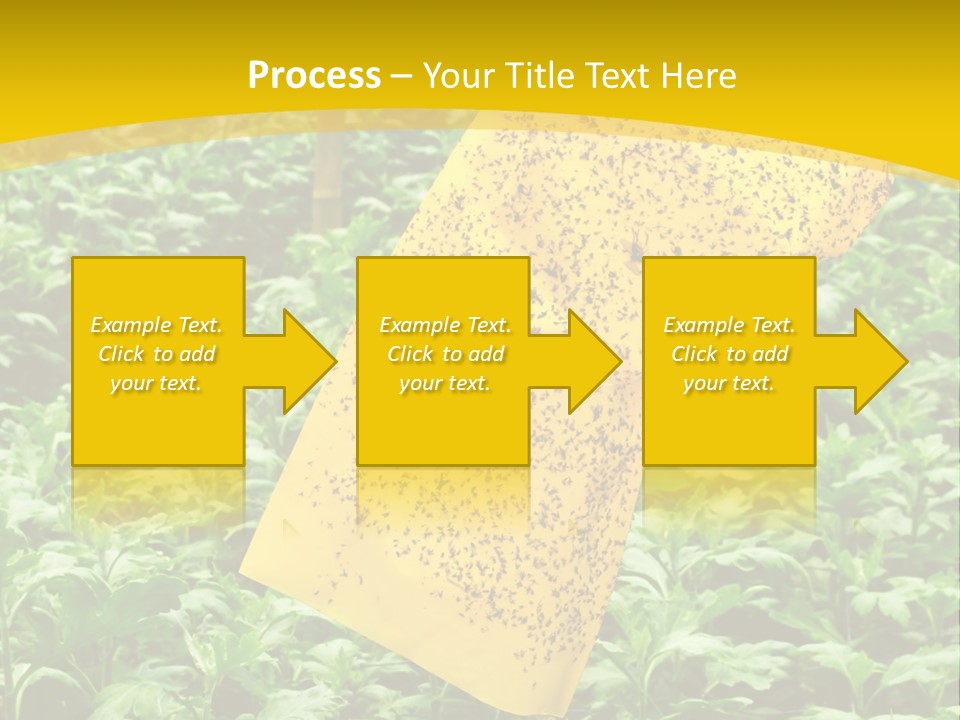 Process – Your Title Text Here

Example Text. Click to add your text.

Example Text. Click to add your text.

Example Text. Click to add your text.